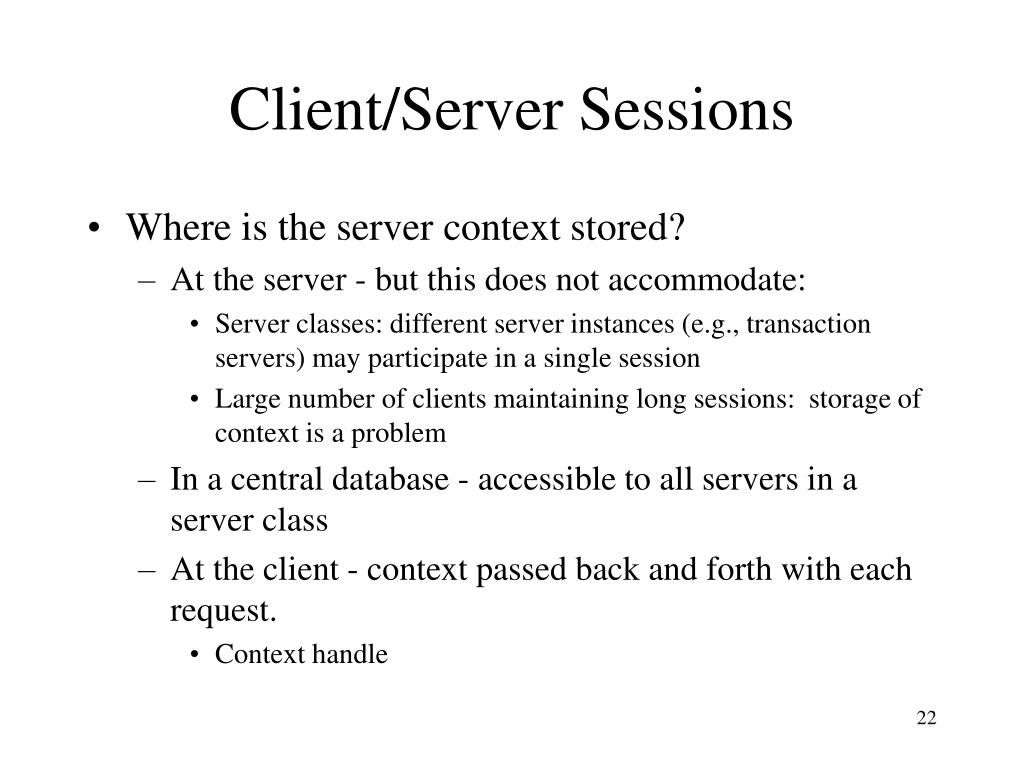 Client/Server Sessions

• Where is the server context stored?
– At the server - but this does not accommodate:
• Server classes: different server instances (e.g., transaction servers) may participate in a single session
• Large number of clients maintaining long sessions: storage of context is a problem
– In a central database - accessible to all servers in a server class
– At the client - context passed back and forth with each request.
• Context handle

22